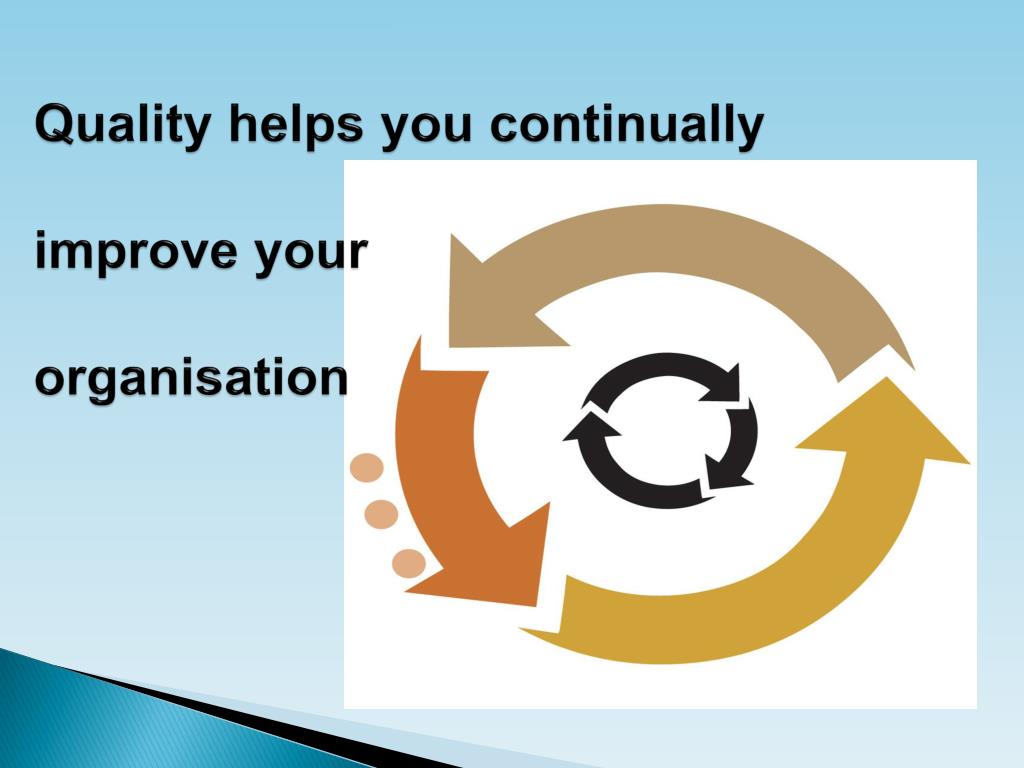 Quality helps you continually

improve your

organisation